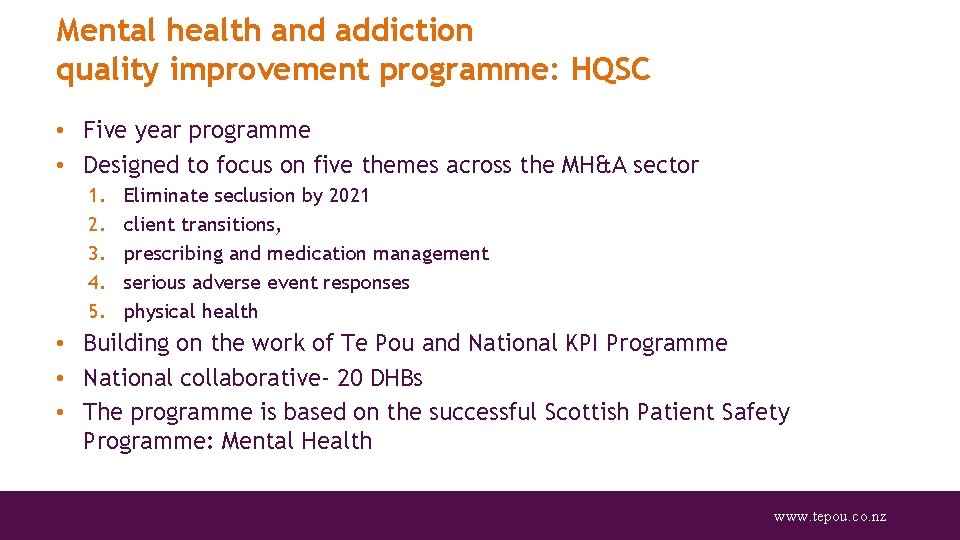 Mental health and addiction quality improvement programme: HQSC

• Five year programme
• Designed to focus on five themes across the MH&A sector
1. Eliminate seclusion by 2021
2. client transitions,
3. prescribing and medication management
4. serious adverse event responses
5. physical health
• Building on the work of Te Pou and National KPI Programme
• National collaborative- 20 DHBs
• The programme is based on the successful Scottish Patient Safety Programme: Mental Health

www.tepou.co.nz